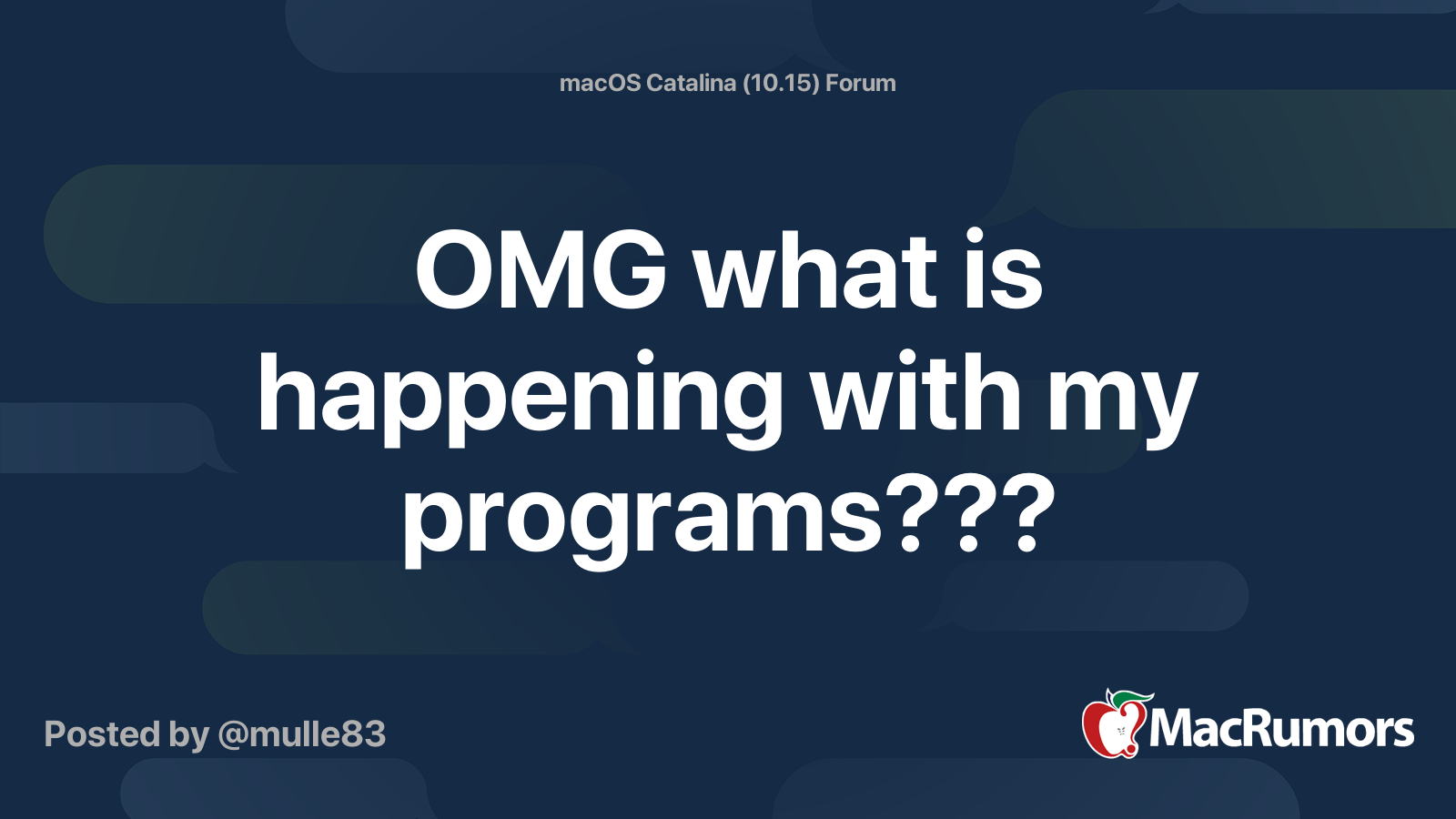 macOS Catalina (10.15) Forum

OMG what is happening with my programs???

Posted by @mulle83

MacRumors